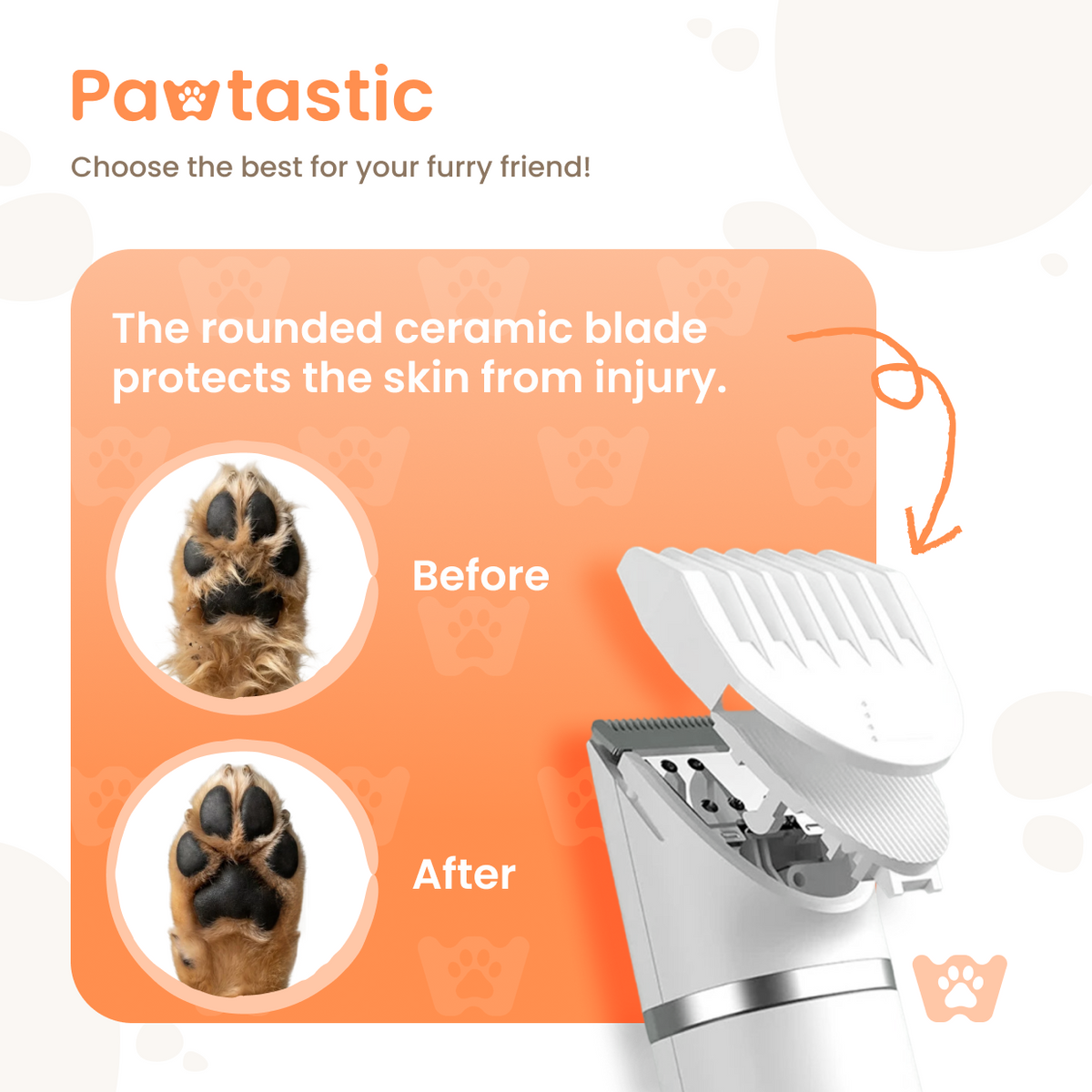 Pawtastic

Choose the best for your furry friend!

The rounded ceramic blade protects the skin from injury.

Before

After